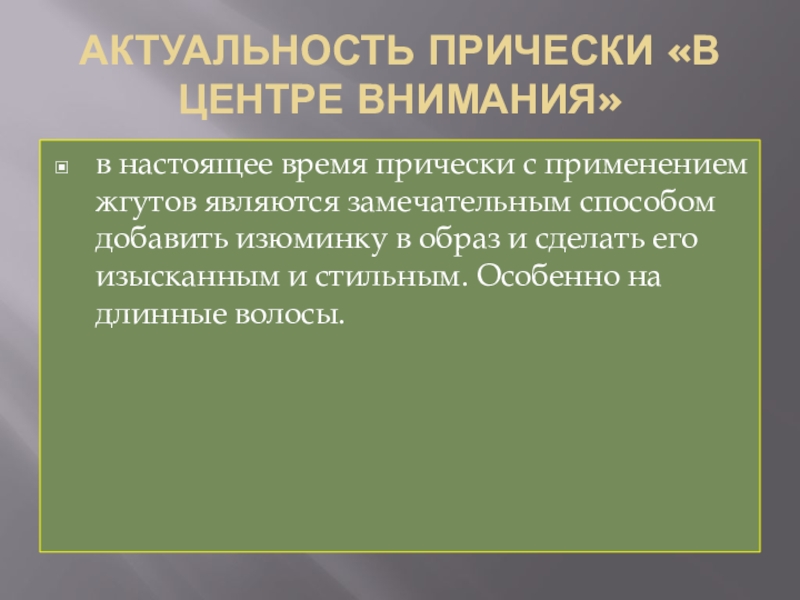 АКТУАЛЬНОСТЬ ПРИЧЕСКИ «В ЦЕНТРЕ ВНИМАНИЯ»

в настоящее время прически с применением жгутов являются замечательным способом добавить изюминку в образ и сделать его изысканным и стильным. Особенно на длинные волосы.